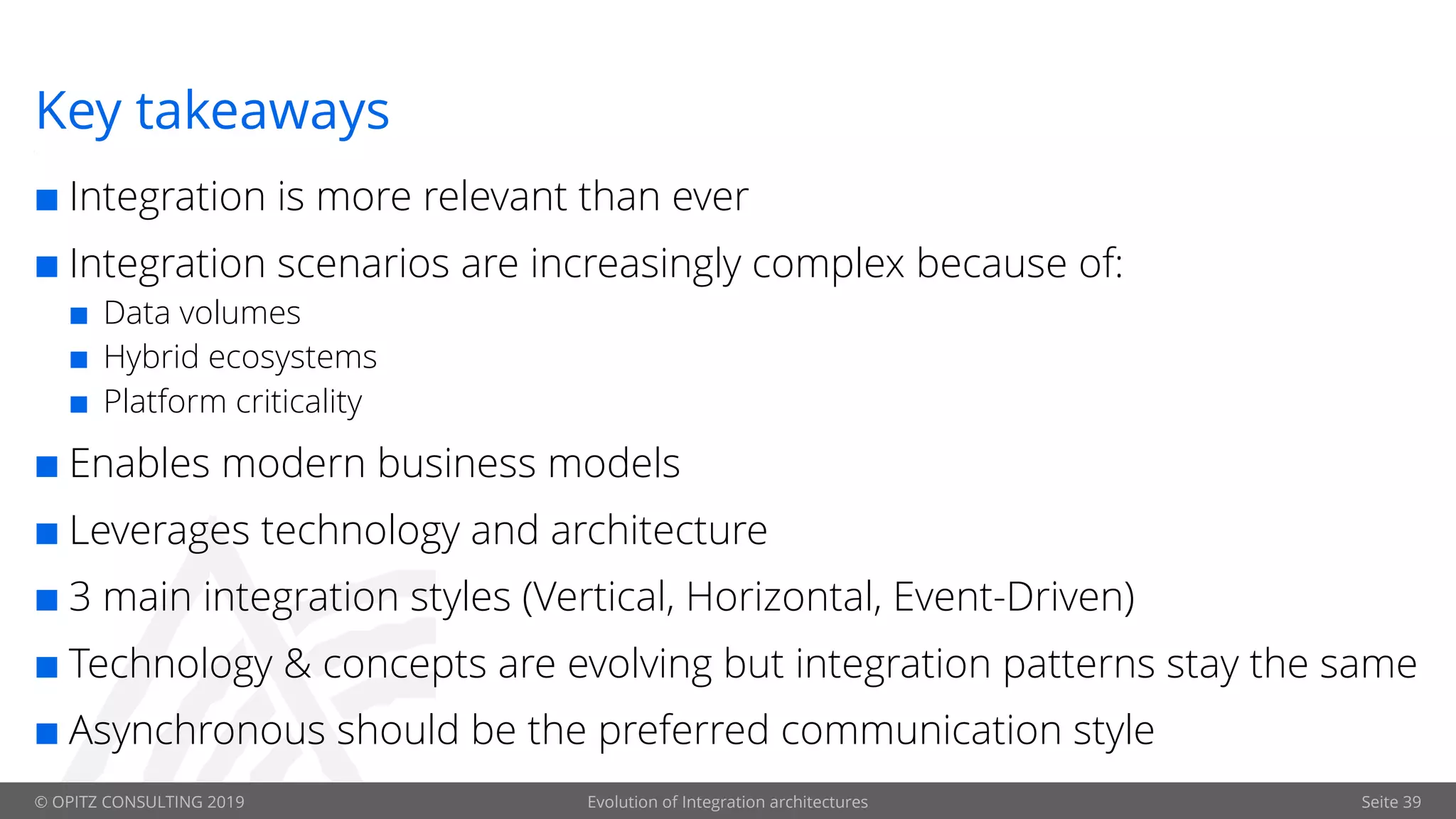 Key takeaways

■ Integration is more relevant than ever

■ Integration scenarios are increasingly complex because of:
■ Data volumes
■ Hybrid ecosystems
■ Platform criticality

■ Enables modern business models

■ Leverages technology and architecture

■ 3 main integration styles (Vertical, Horizontal, Event-Driven)

■ Technology & concepts are evolving but integration patterns stay the same

■ Asynchronous should be the preferred communication style

© OPITZ CONSULTING 2019 Evolution of Integration architectures Seite 39